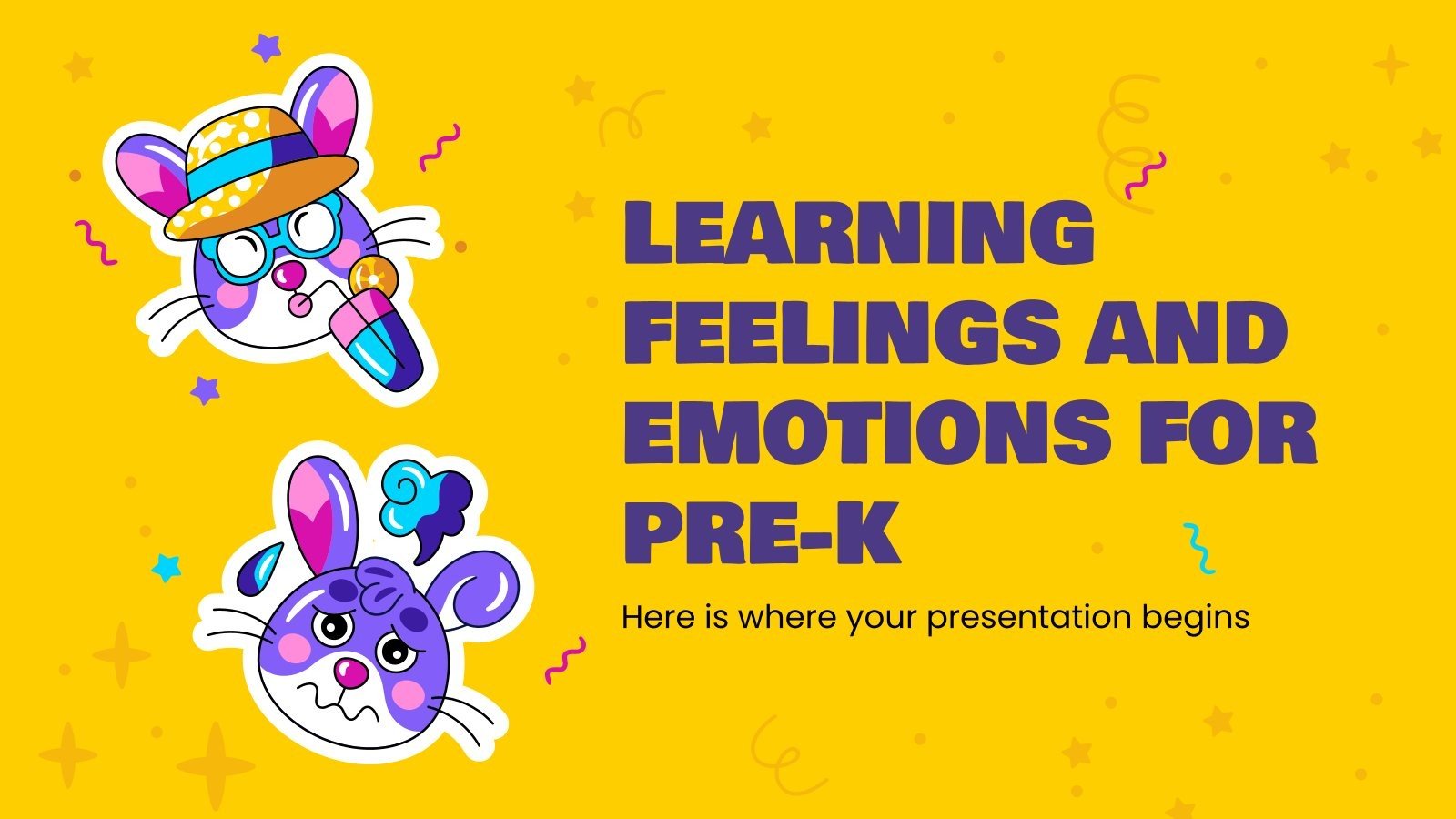 LEARNING FEELINGS AND EMOTIONS FOR PRE-K

Here is where your presentation begins